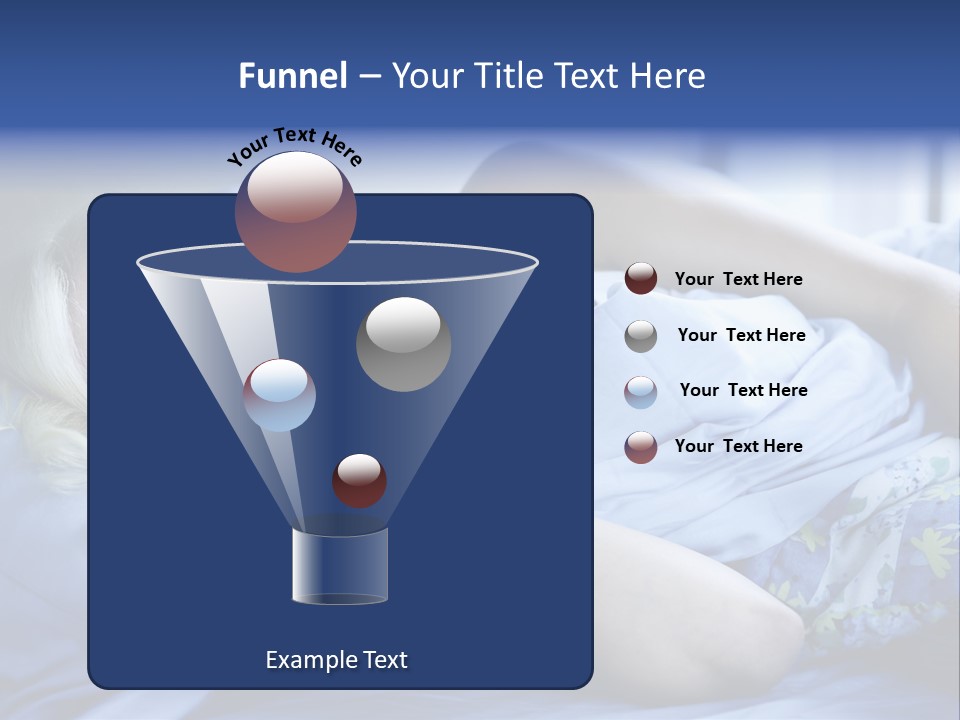 Funnel – Your Title Text Here

Your Text Here

Example Text

Your Text Here

Your Text Here

Your Text Here

Your Text Here